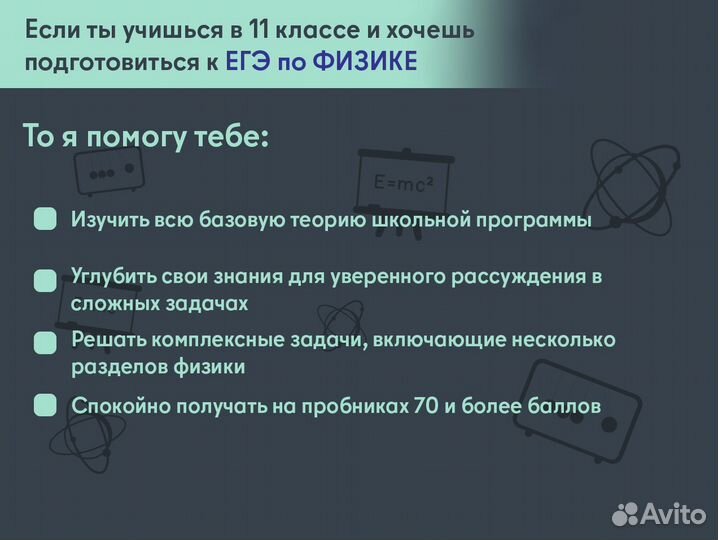 Если ты учишься в 11 классе и хочешь подготовиться к ЕГЭ по ФИЗИКЕ

То я помогу тебе:

$E=mc^2$

Изучить всю базовую теорию школьной программы

Углубить свои знания для уверенного рассуждения в сложных задачах

Решать комплексные задачи, включающие несколько разделов физики

Спокойно получать на пробниках 70 и более баллов

Avito